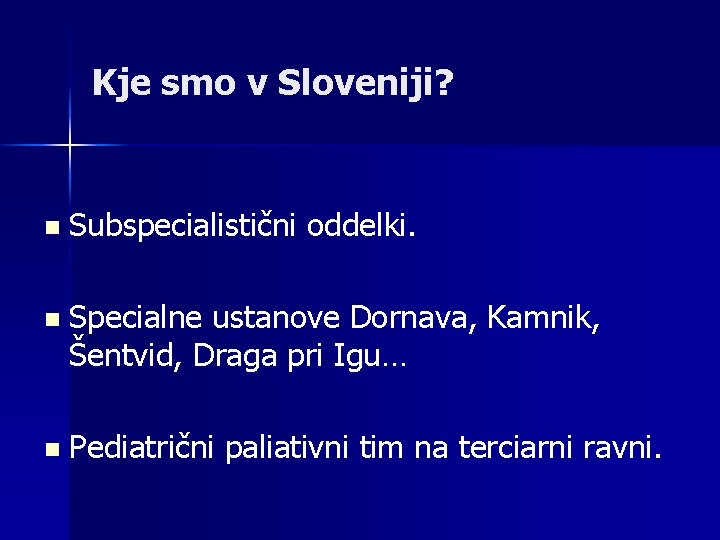 Kje smo v Sloveniji?

Subspecialistični oddelki.

Specialne ustanove Dornava, Kamnik, Šentvid, Draga pri Igu…

Pediatrični paliativni tim na terciarni ravni.